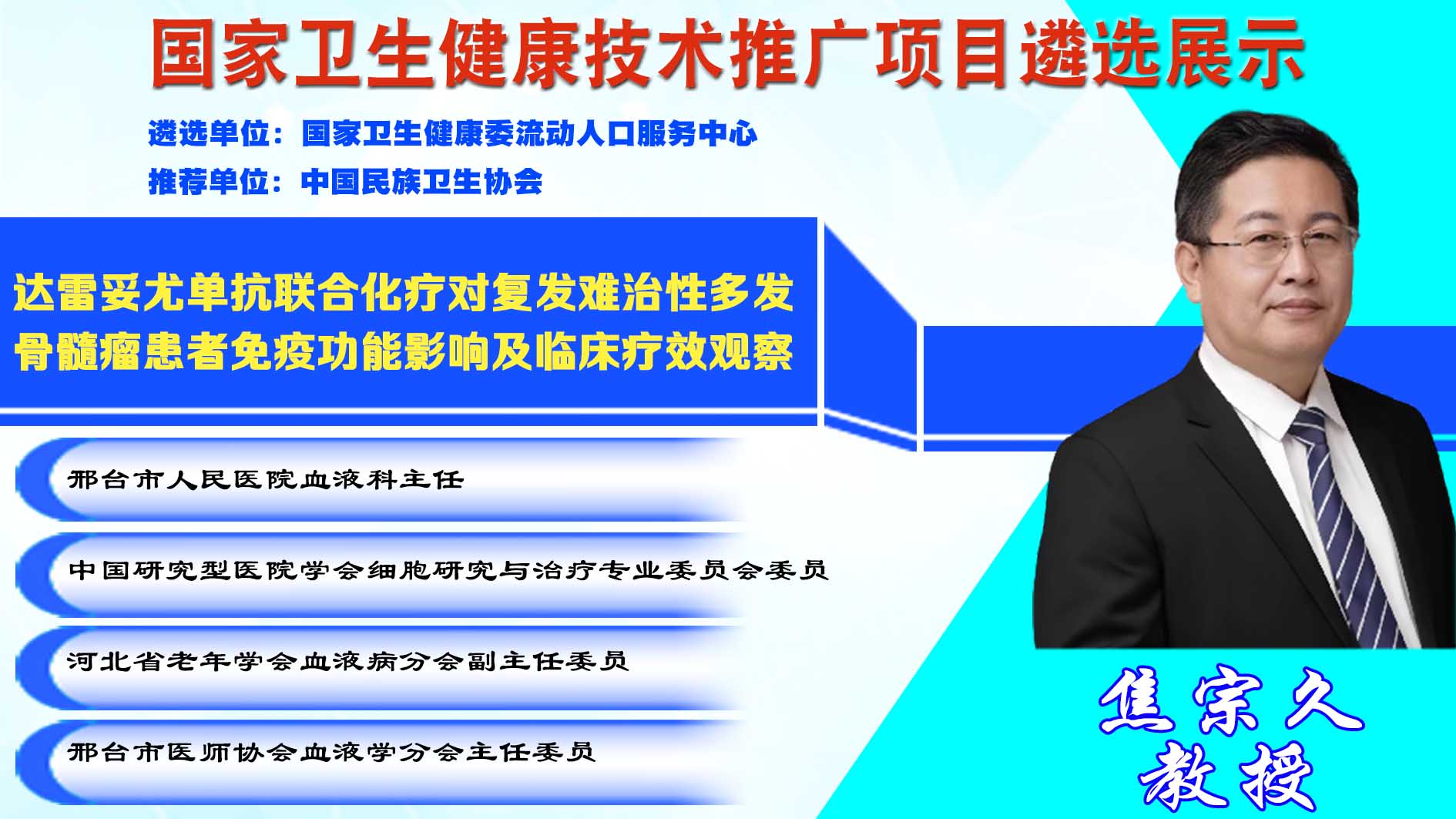 国家卫生健康技术推广项目遴选展示

遴选单位：国家卫生健康委流动人口服务中心
推荐单位：中国民族卫生协会

达雷妥尤单抗联合化疗对复发难治性多发骨髓瘤患者免疫功能影响及临床疗效观察

邢台市人民医院血液科主任

中国研究型医院学会细胞研究与治疗专业委员会委员

河北省老年学会血液病分会副主任委员

邢台市医师协会血液学分会主任委员

焦宗久
教授